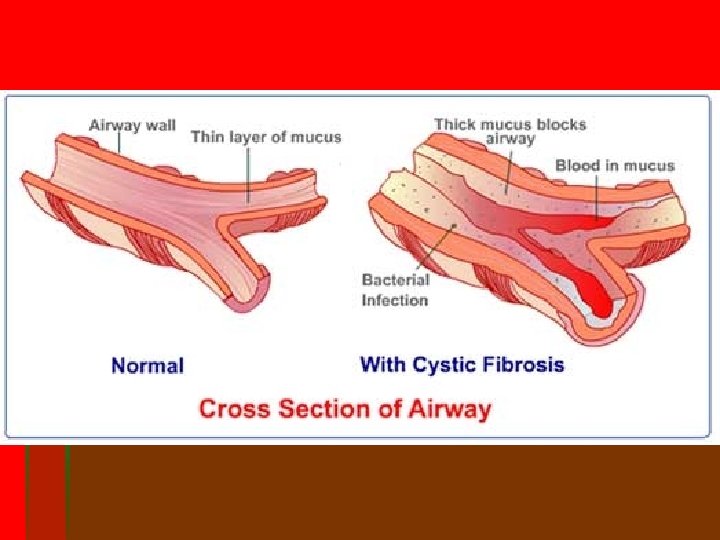 Airway wall
Thin layer of mucus
Thick mucus blocks airway
Blood in mucus
Bacterial Infection
Normal
With Cystic Fibrosis
Cross Section of Airway